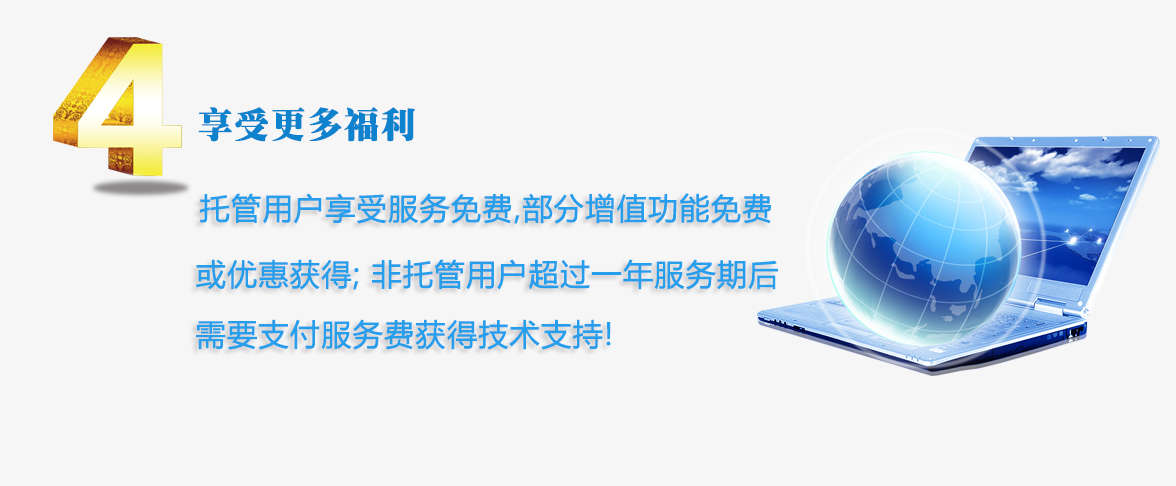 4 享受更多福利

托管用户享受服务免费,部分增值功能免费或优惠获得; 非托管用户超过一年服务期后需要支付服务费获得技术支持!